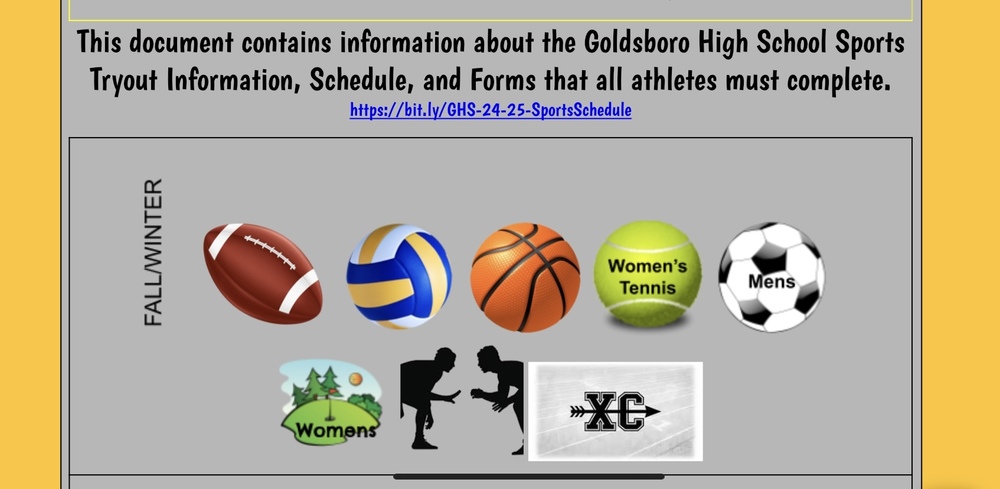 This document contains information about the Goldsboro High School Sports Tryout Information, Schedule, and Forms that all athletes must complete.
https://bit.ly/GHS-24-25-SportsSchedule

FALL/WINTER

Women's Tennis

Mens

Womens

XC